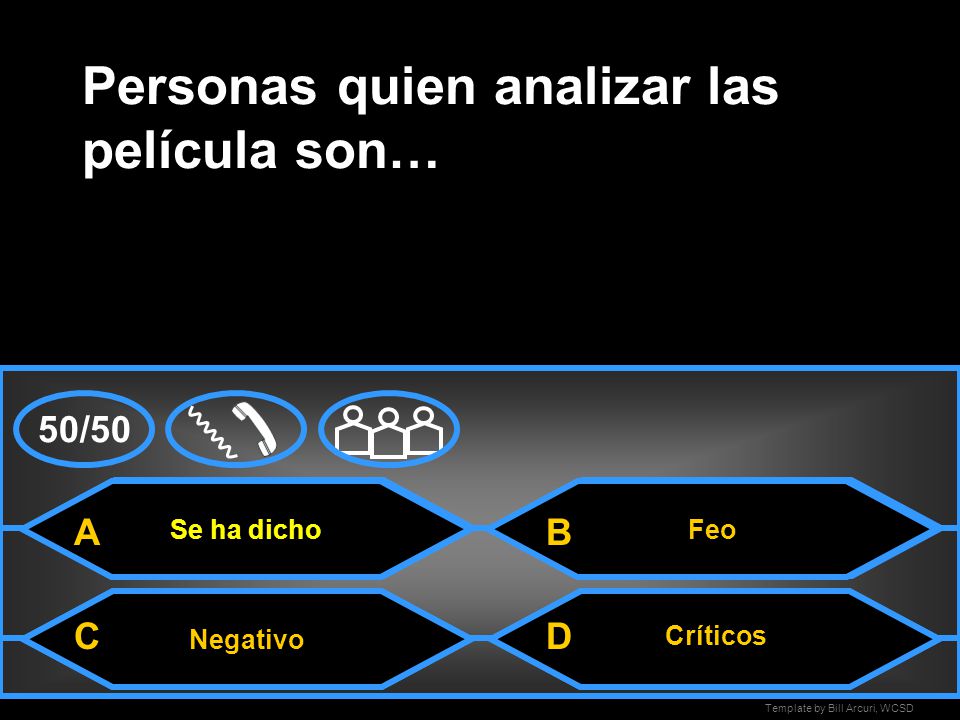 Personas quien analizar las película son…

50/50

A Se ha dicho

B Feo

C Negativo

D Críticos

Template by Bill Arcuri, WCSD